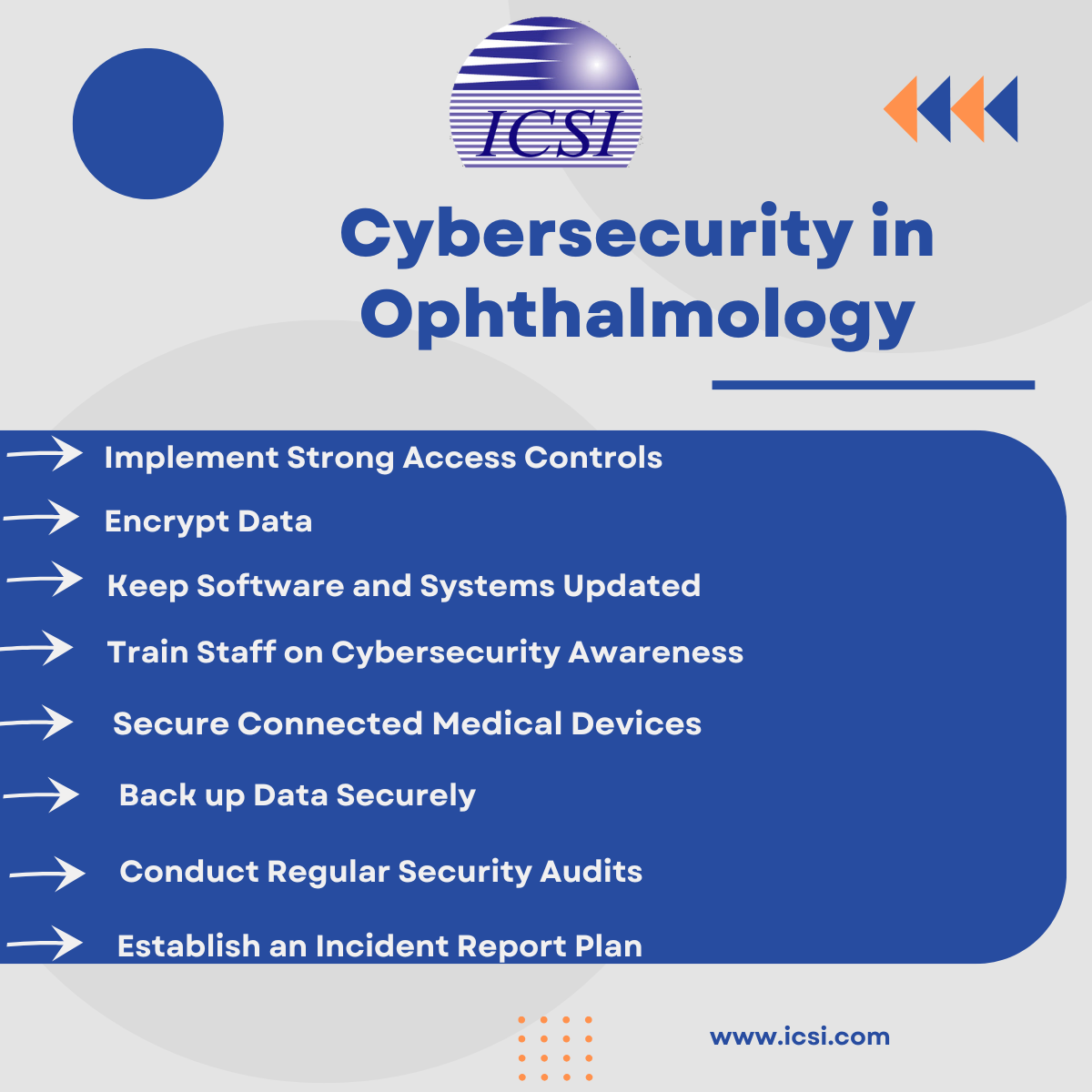 ICSI

Cybersecurity in Ophthalmology

Implement Strong Access Controls

Encrypt Data

Keep Software and Systems Updated

Train Staff on Cybersecurity Awareness

Secure Connected Medical Devices

Back up Data Securely

Conduct Regular Security Audits

Establish an Incident Report Plan

www.icsi.com